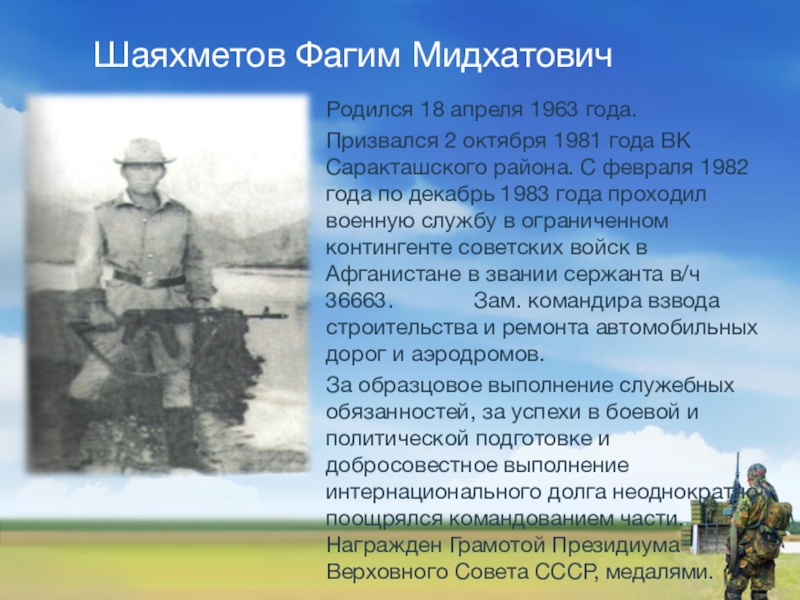 Шаяхметов Фагим Мидхатович

Родился 18 апреля 1963 года.

Призвался 2 октября 1981 года ВК Саракташского района. С февраля 1982 года по декабрь 1983 года проходил военную службу в ограниченном контингенте советских войск в Афганистане в звании сержанта в/ч 36663. Зам. командира взвода строительства и ремонта автомобильных дорог и аэродромов.

За образцовое выполнение служебных обязанностей, за успехи в боевой и политической подготовке и добросовестное выполнение интернационального долга неоднократно поощрялся командованием части. Награжден Грамотой Президиума Верховного Совета СССР, медалями.